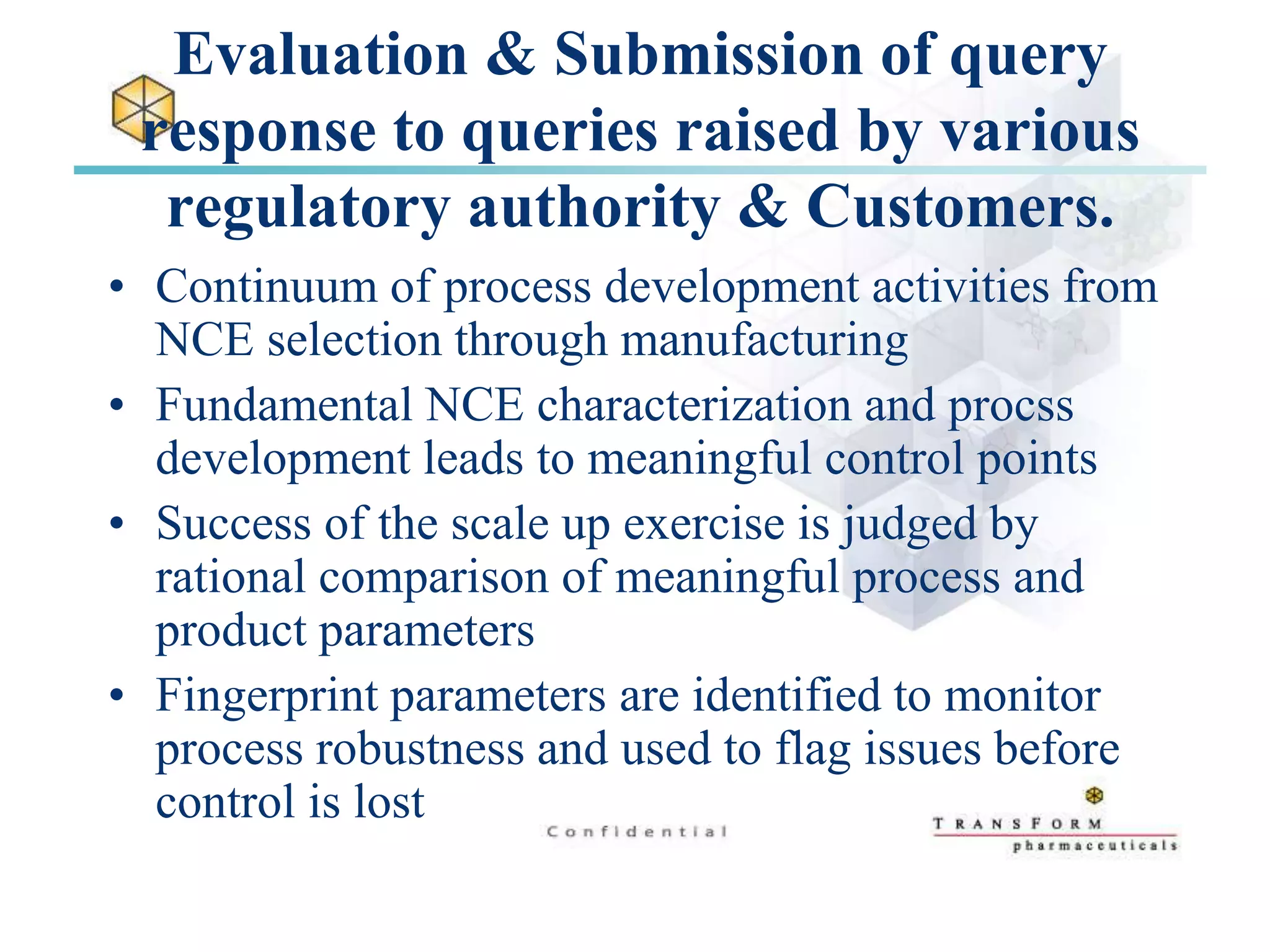 Evaluation & Submission of query response to queries raised by various regulatory authority & Customers.

• Continuum of process development activities from NCE selection through manufacturing
• Fundamental NCE characterization and procss development leads to meaningful control points
• Success of the scale up exercise is judged by rational comparison of meaningful process and product parameters
• Fingerprint parameters are identified to monitor process robustness and used to flag issues before control is lost

Confidential

TRANSFORM
pharmaceuticals